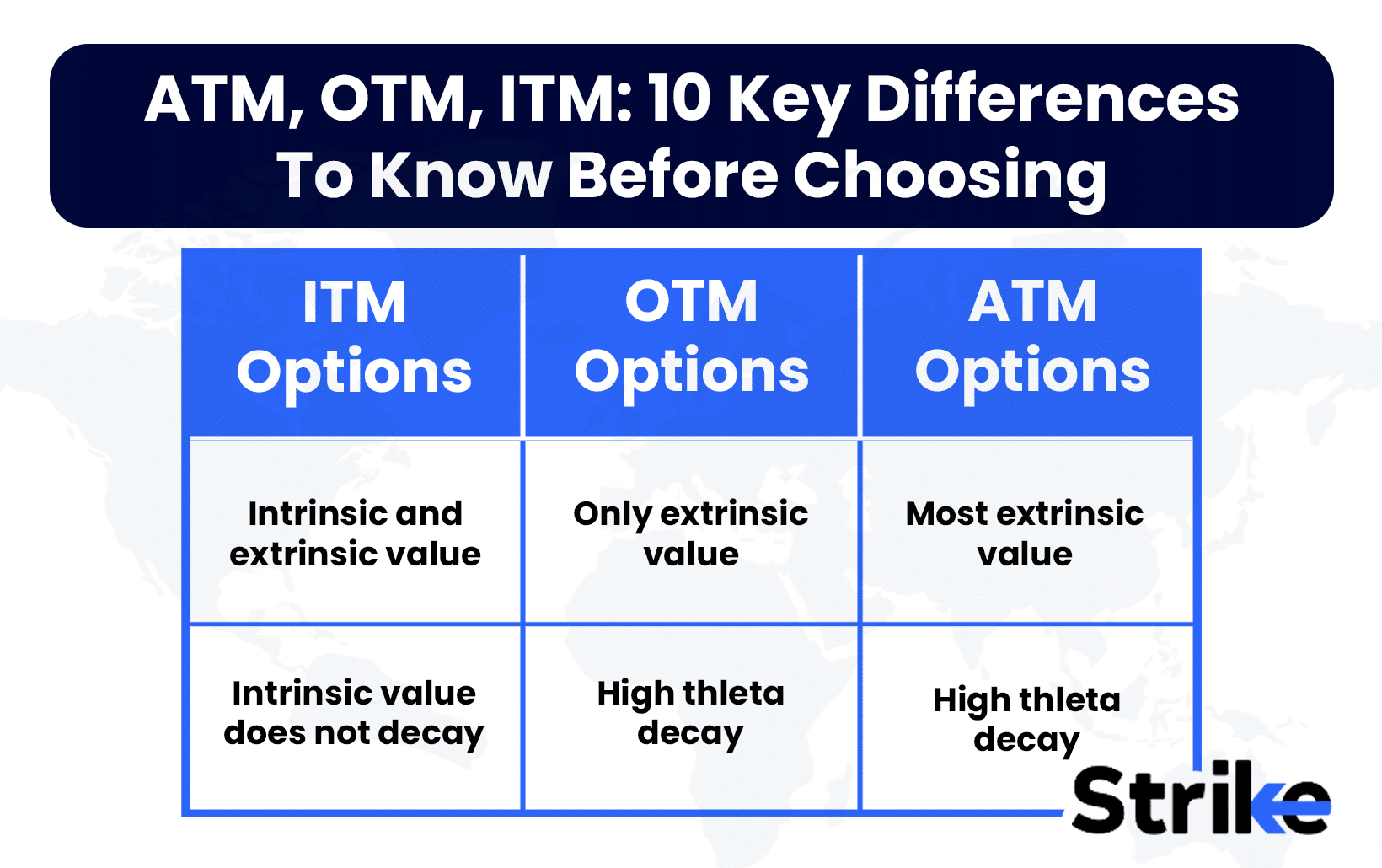 ATM, OTM, ITM: 10 Key Differences To Know Before Choosing

| ITM Options | OTM Options | ATM Options |
|---|---|---|
| Intrinsic and extrinsic value | Only extrinsic value | Most extrinsic value |
| Intrinsic value does not decay | High thleta decay | High thleta decay |

Strike